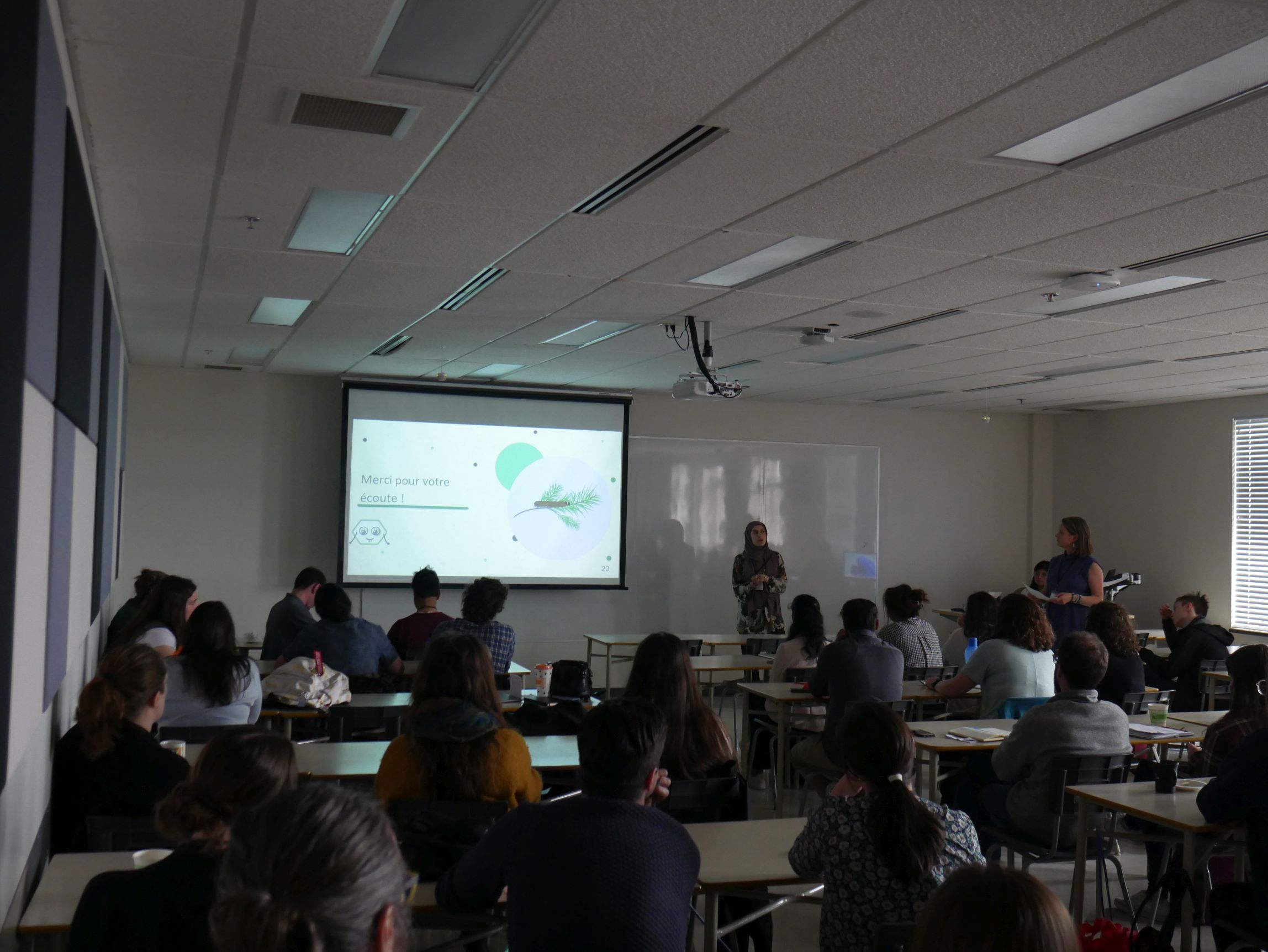 Merci pour votre écoute !

20